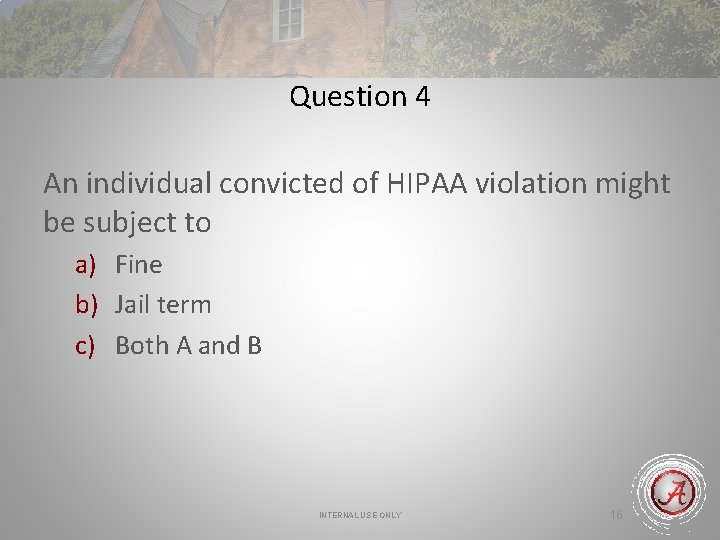 Question 4

An individual convicted of HIPAA violation might be subject to

a) Fine
b) Jail term
c) Both A and B

INTERNAL USE ONLY

16

A